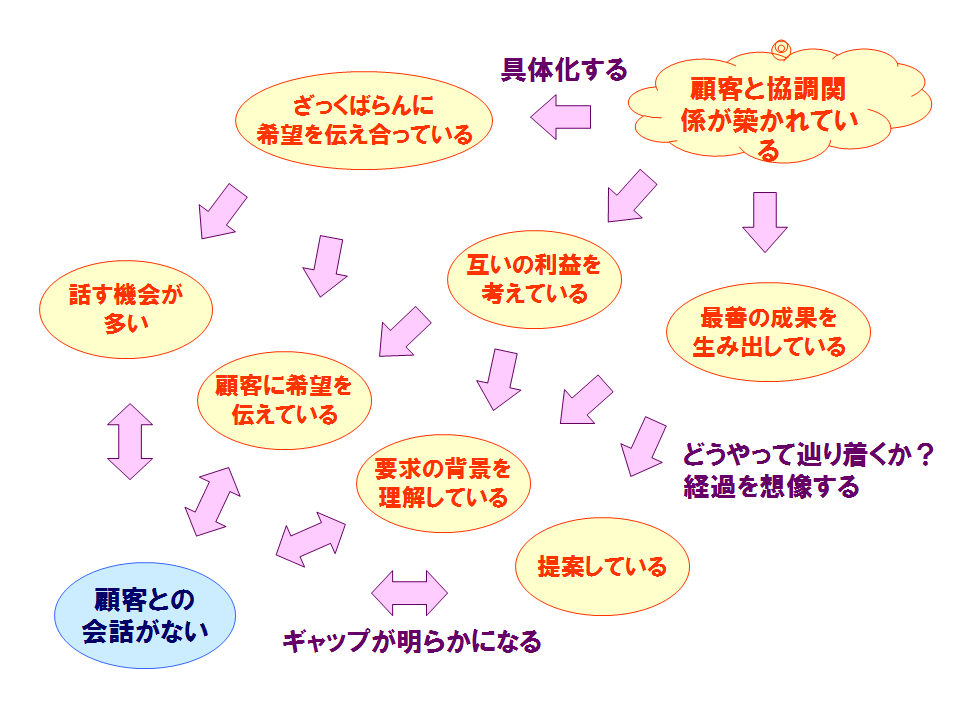 具体化する

顧客と協調関係が築かれている

ざっくばらんに希望を伝え合っている

互いの利益を考えている

最善の成果を生み出している

話す機会が多い

顧客に希望を伝えている

要求の背景を理解している

どうやって辿り着くか？
経過を想像する

提案している

顧客との会話がない

ギャップが明らかになる